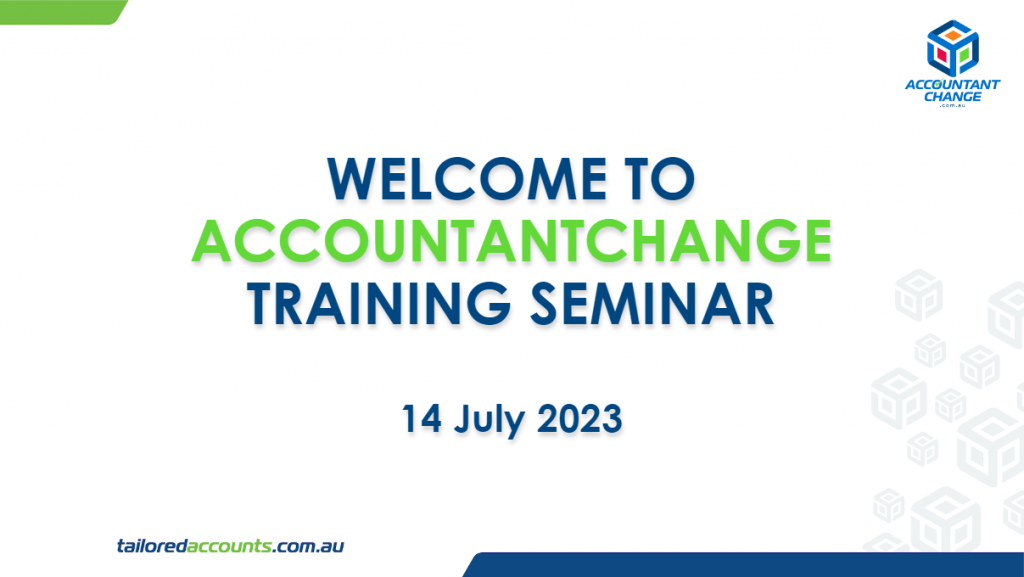 ACCOUNTANT CHANGE
.com.au

WELCOME TO
ACCOUNTANTCHANGE
TRAINING SEMINAR

14 July 2023

tailoredaccounts.com.au